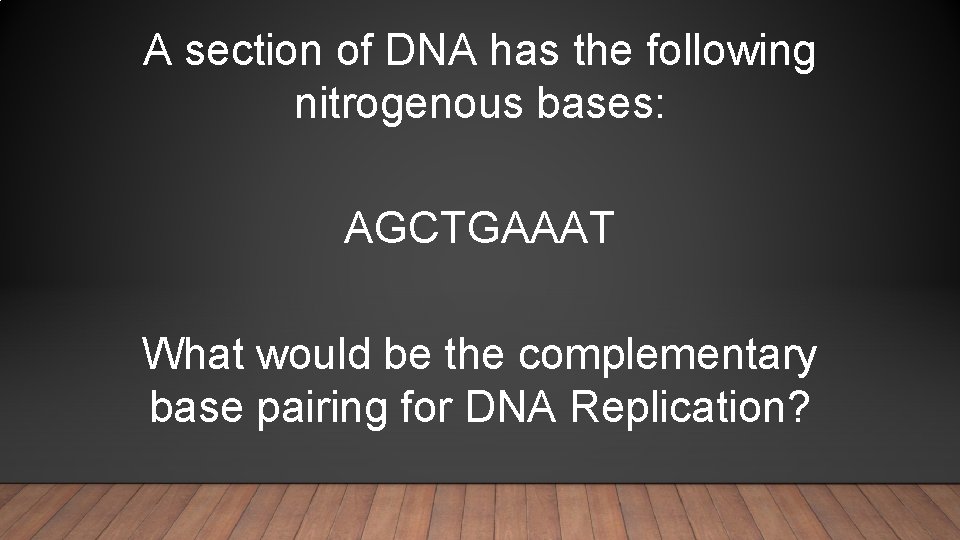 A section of DNA has the following nitrogenous bases:

AGCTGAAAT

What would be the complementary base pairing for DNA Replication?